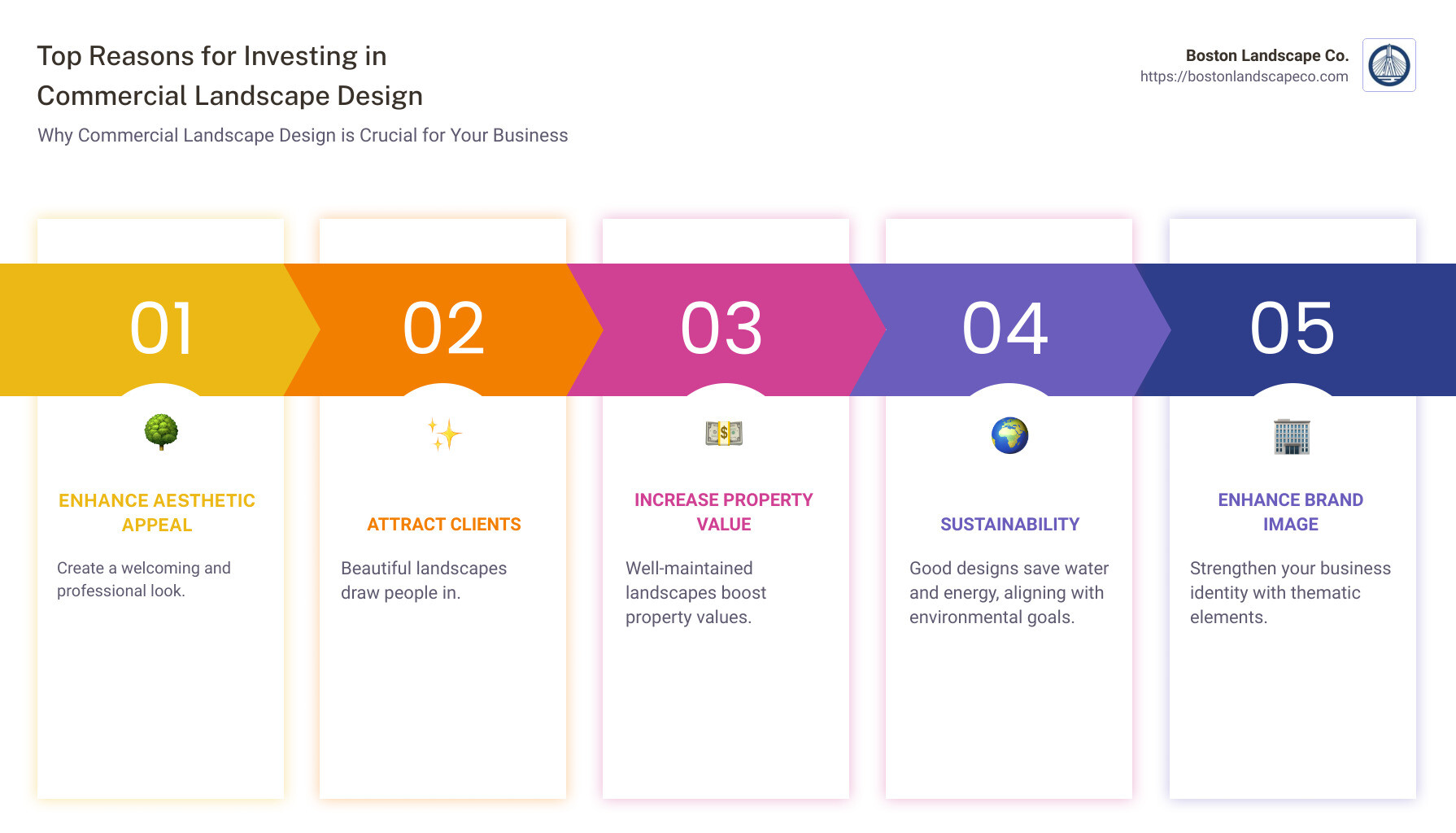 Top Reasons for Investing in Commercial Landscape Design

Why Commercial Landscape Design is Crucial for Your Business

Boston Landscape Co.
https://bostonlandscapeco.com

01

ENHANCE AESTHETIC APPEAL

Create a welcoming and professional look.

02

ATTRACT CLIENTS

Beautiful landscapes draw people in.

03

INCREASE PROPERTY VALUE

Well-maintained landscapes boost property values.

04

SUSTAINABILITY

Good designs save water and energy, aligning with environmental goals.

05

ENHANCE BRAND IMAGE

Strengthen your business identity with thematic elements.